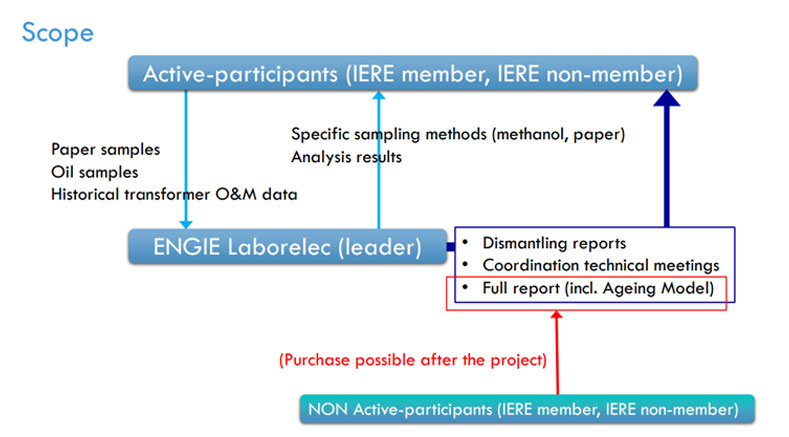 Scope

Active-participants (IERE member, IERE non-member)

Paper samples
Oil samples
Historical transformer O&M data

Specific sampling methods (methanol, paper)
Analysis results

ENGIE Laborelec (leader)

• Dismantling reports
• Coordination technical meetings
• Full report (incl. Ageing Model)

(Purchase possible after the project)

NON Active-participants (IERE member, IERE non-member)